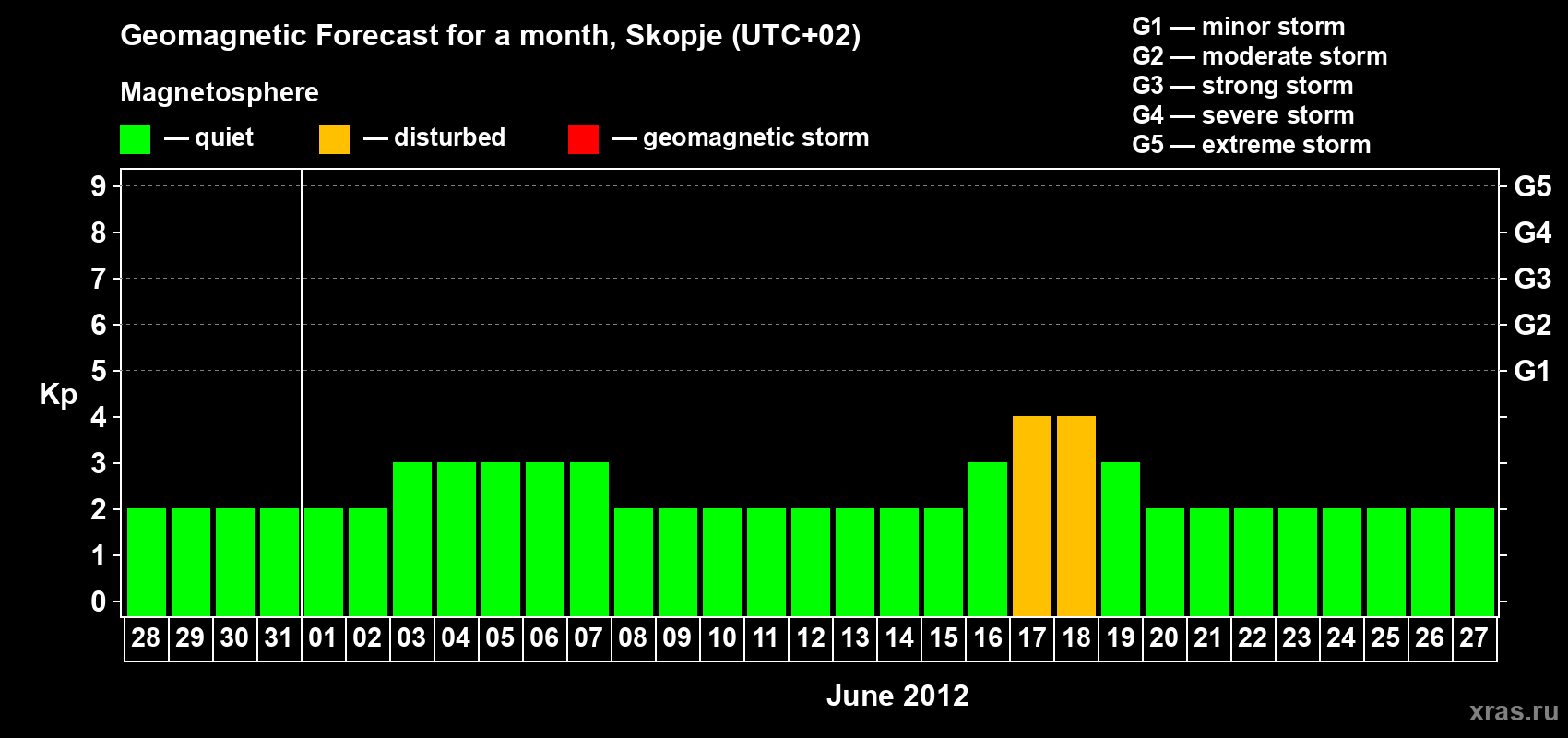 Geomagnetic Forecast for a month, Skopje (UTC+02)

Magnetosphere

— quiet — disturbed — geomagnetic storm

G1 — minor storm
G2 — moderate storm
G3 — strong storm
G4 — severe storm
G5 — extreme storm

Kp

9
8
7
6
5
4
3
2
1
0

G5
G4
G3
G2
G1

28 29 30 31 01 02 03 04 05 06 07 08 09 10 11 12 13 14 15 16 17 18 19 20 21 22 23 24 25 26 27

June 2012

xras.ru